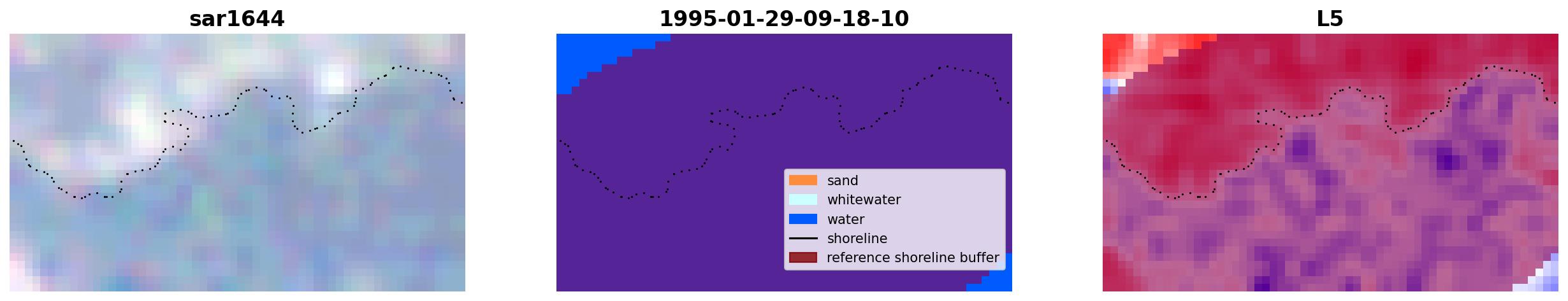 sar1644

1995-01-29-09-18-10

sand
whitewater
water
shoreline
reference shoreline buffer

L5